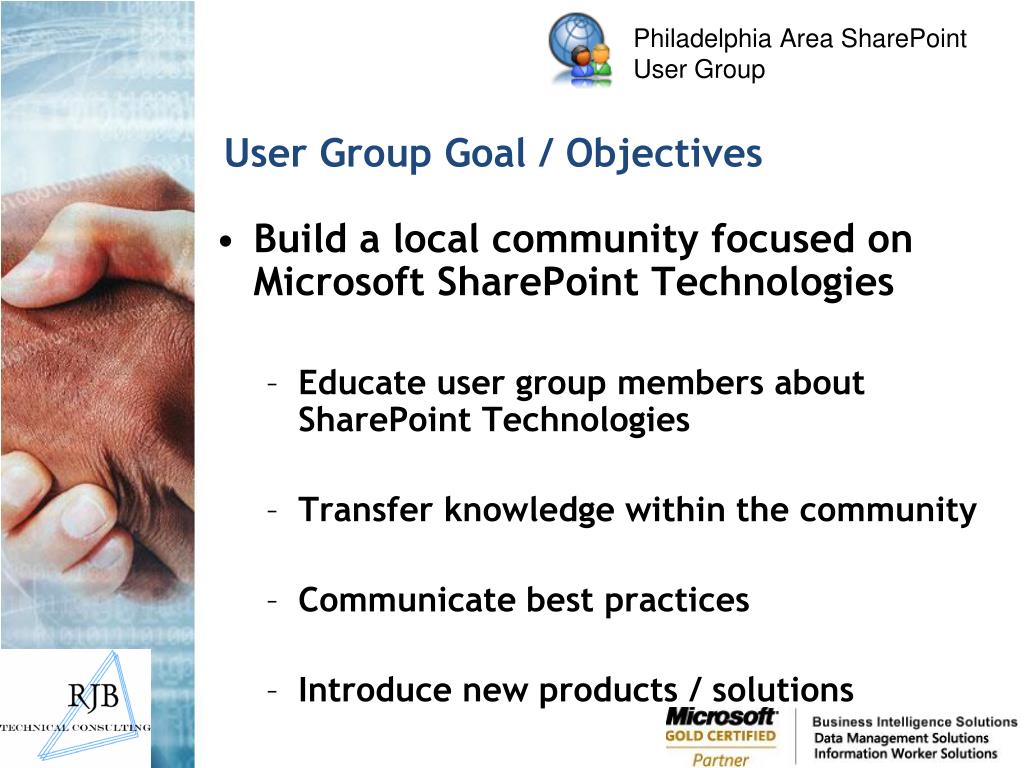 Philadelphia Area SharePoint User Group

User Group Goal / Objectives

• Build a local community focused on Microsoft SharePoint Technologies

– Educate user group members about SharePoint Technologies

– Transfer knowledge within the community

– Communicate best practices

– Introduce new products / solutions

RJB
TECHNICAL CONSULTING

Microsoft
GOLD CERTIFIED
Partner

Business Intelligence Solutions
Data Management Solutions
Information Worker Solutions